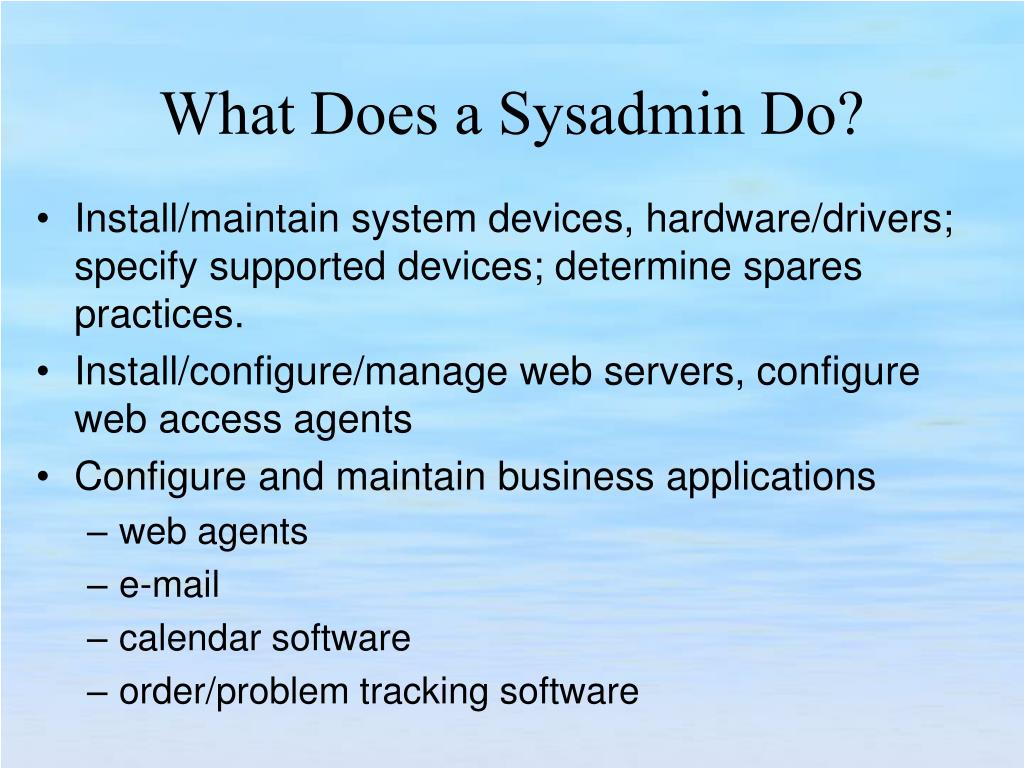 What Does a Sysadmin Do?

• Install/maintain system devices, hardware/drivers; specify supported devices; determine spares practices.
• Install/configure/manage web servers, configure web access agents
• Configure and maintain business applications
– web agents
– e-mail
– calendar software
– order/problem tracking software